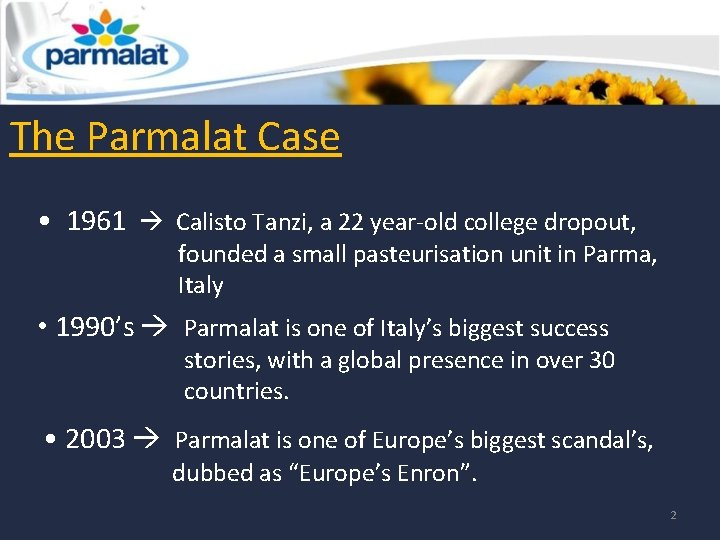 parmalat

The Parmalat Case

• 1961 → Calisto Tanzi, a 22 year-old college dropout, founded a small pasteurisation unit in Parma, Italy

• 1990's → Parmalat is one of Italy's biggest success stories, with a global presence in over 30 countries.

• 2003 → Parmalat is one of Europe's biggest scandal's, dubbed as "Europe's Enron".

2